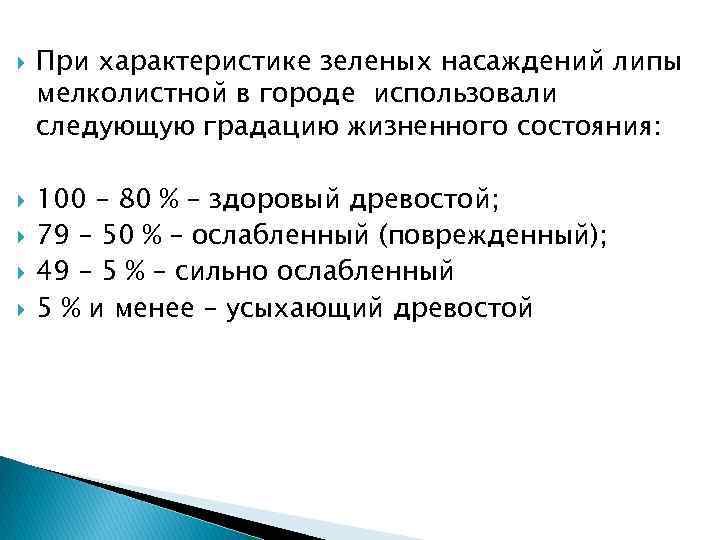 При характеристике зеленых насаждений липы мелколистной в городе  использовали следующую градацию жизненного состояния:

100 – 80 % – здоровый древостой;

79 – 50 % – ослабленный (поврежденный);

49 – 5 % – сильно ослабленный

5 % и менее – усыхающий древостой